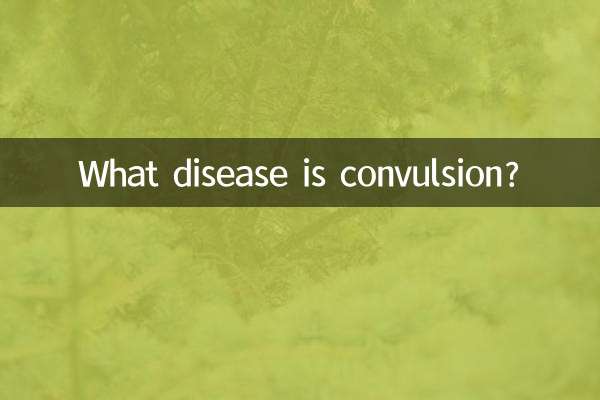 What disease is convulsion?